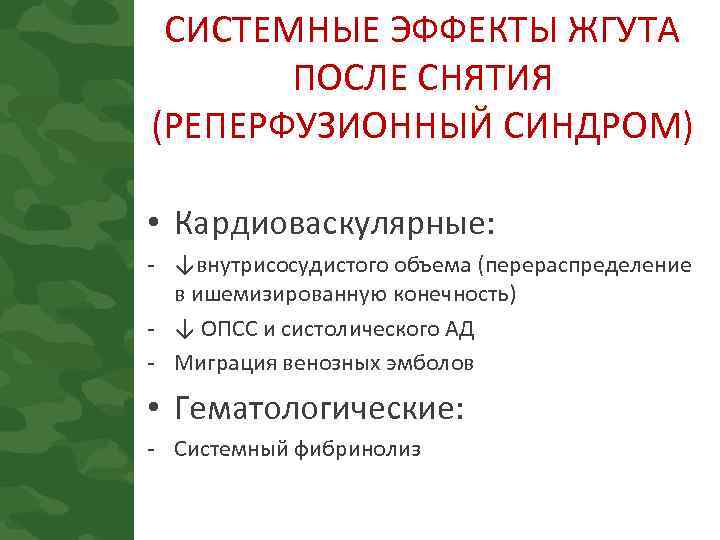 СИСТЕМНЫЕ ЭФФЕКТЫ ЖГУТА ПОСЛЕ СНЯТИЯ (РЕПЕРФУЗИОННЫЙ СИНДРОМ)

• Кардиоваскулярные:
- ↓внутрисосудистого объема (перераспределение в ишемизированную конечность)
- ↓ ОПСС и систолического АД
- Миграция венозных эмболов

• Гематологические:
- Системный фибринолиз